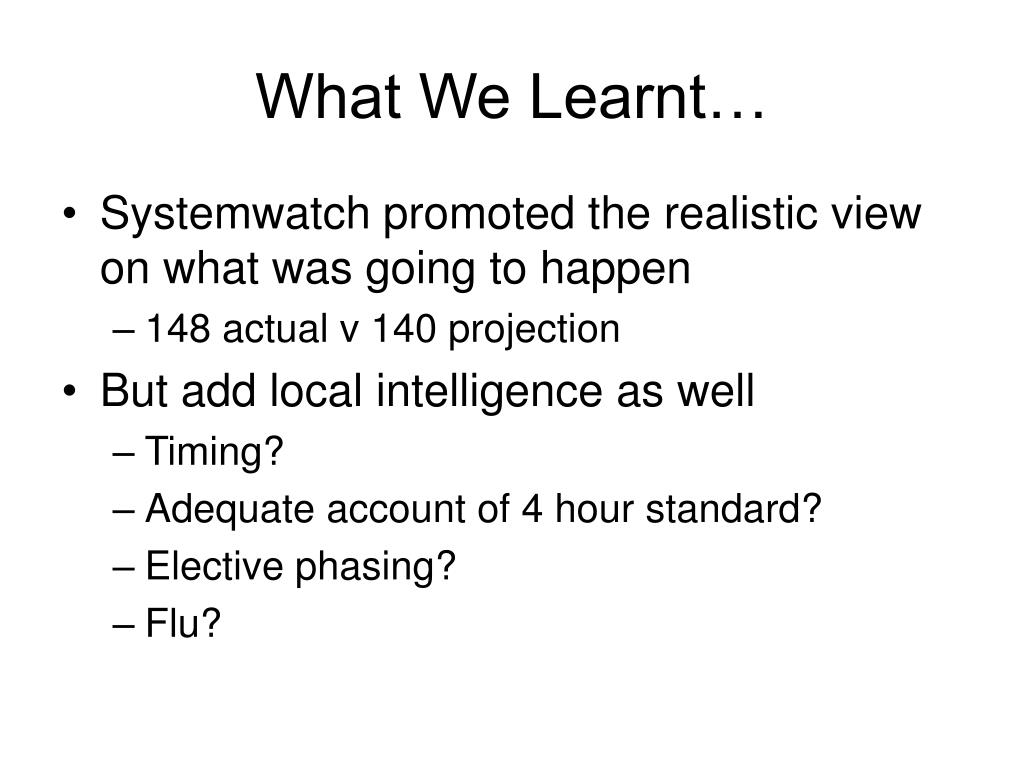 What We Learnt…

• Systemwatch promoted the realistic view on what was going to happen
– 148 actual v 140 projection
• But add local intelligence as well
– Timing?
– Adequate account of 4 hour standard?
– Elective phasing?
– Flu?